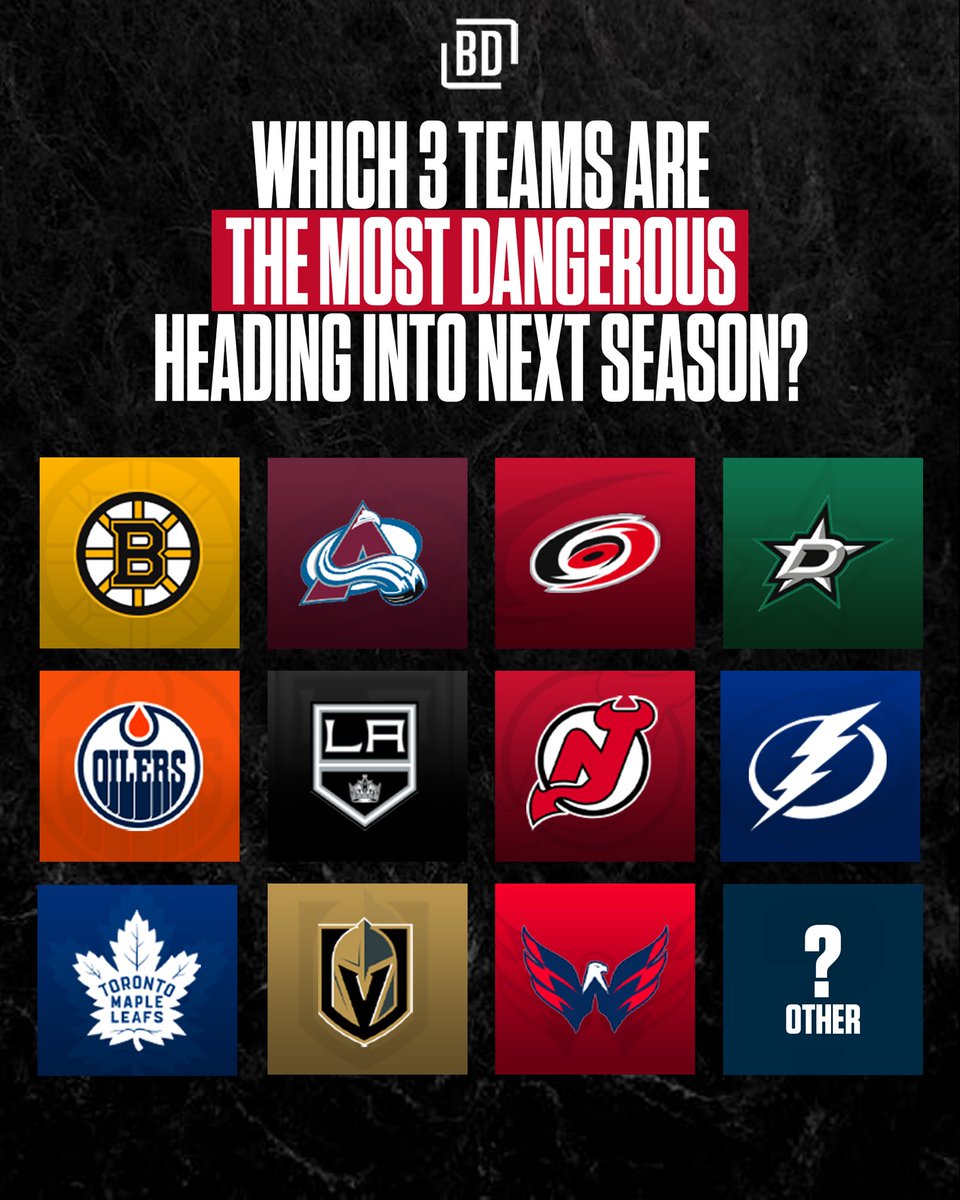 BD

WHICH 3 TEAMS ARE THE MOST DANGEROUS HEADING INTO NEXT SEASON?

B

OILERS

LA

TORONTO MAPLE LEAFS

?
OTHER